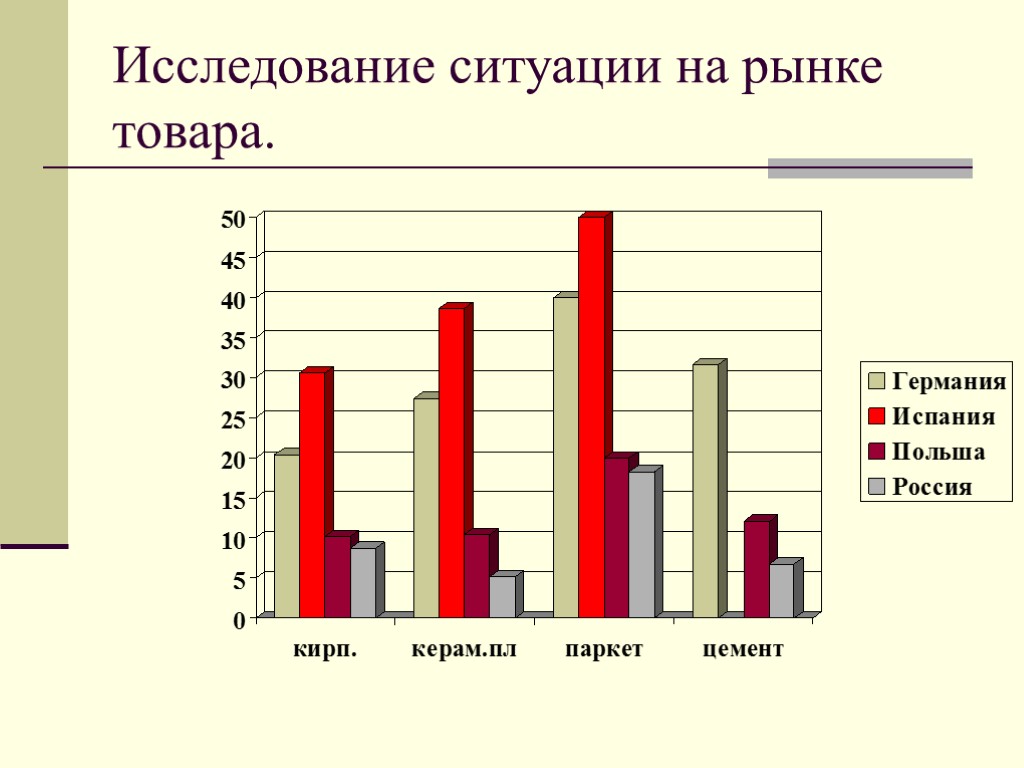 Исследование ситуации на рынке товара.

50
45
40
35
30
25
20
15
10
5
0

кирп.
керам.пл
паркет
цемент

Германия
Испания
Польша
Россия